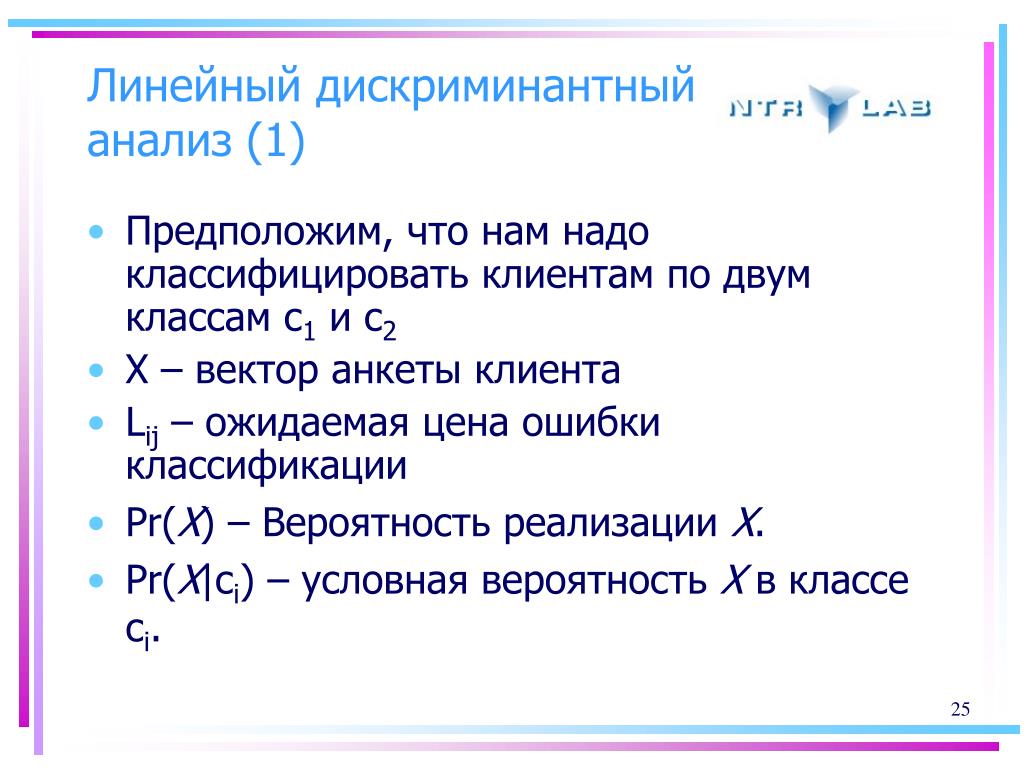 Линейный дискриминантный анализ (1)

NTR LAB

• Предположим, что нам надо классифицировать клиентам по двум классам $c_1$ и $c_2$
• X – вектор анкеты клиента
• $L_{ij}$ – ожидаемая цена ошибки классификации
• Pr($X$) – Вероятность реализации $X$.
• Pr($X|c_i$) – условная вероятность $X$ в классе $c_i$.

25